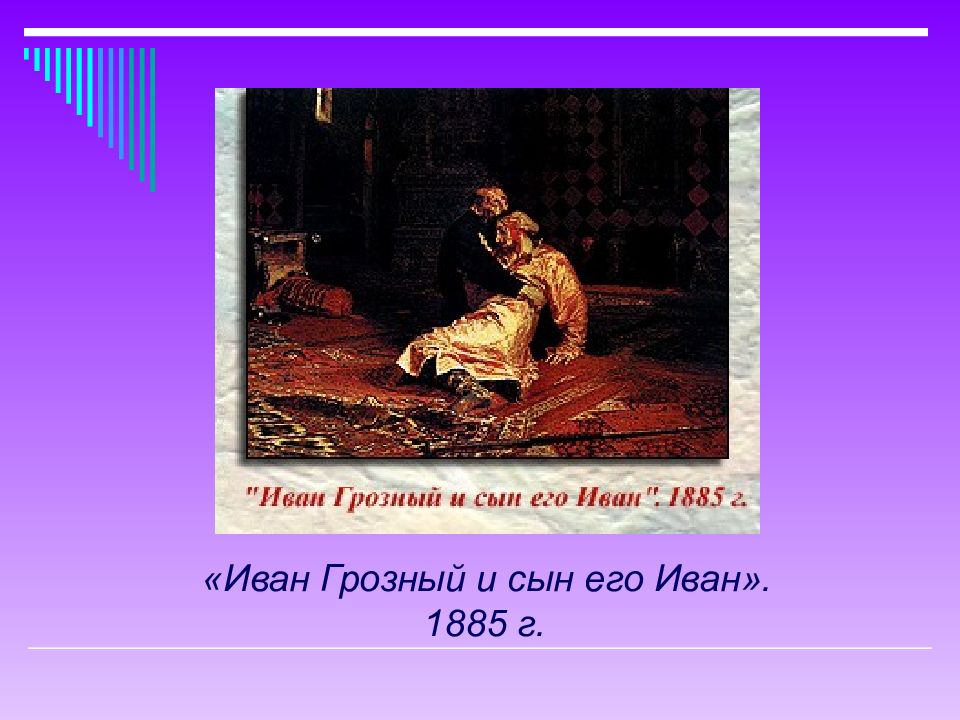 "Иван Грозный и сын его Иван". 1885 г.

«Иван Грозный и сын его Иван». 1885 г.